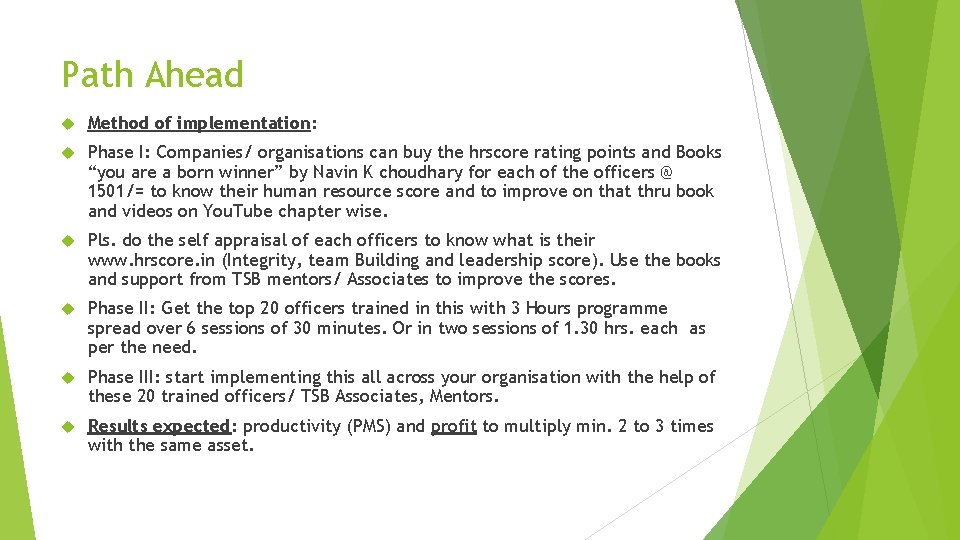 Path Ahead

Method of implementation:

Phase I: Companies/ organisations can buy the hrscore rating points and Books “you are a born winner” by Navin K choudhary for each of the officers @ 1501/= to know their human resource score and to improve on that thru book and videos on YouTube chapter wise.

Pls. do the self appraisal of each officers to know what is their www.hrscore.in (Integrity, team Building and leadership score). Use the books and support from TSB mentors/ Associates to improve the scores.

Phase II: Get the top 20 officers trained in this with 3 Hours programme spread over 6 sessions of 30 minutes. Or in two sessions of 1.30 hrs. each as per the need.

Phase III: start implementing this all across your organisation with the help of these 20 trained officers/ TSB Associates, Mentors.

Results expected: productivity (PMS) and profit to multiply min. 2 to 3 times with the same asset.